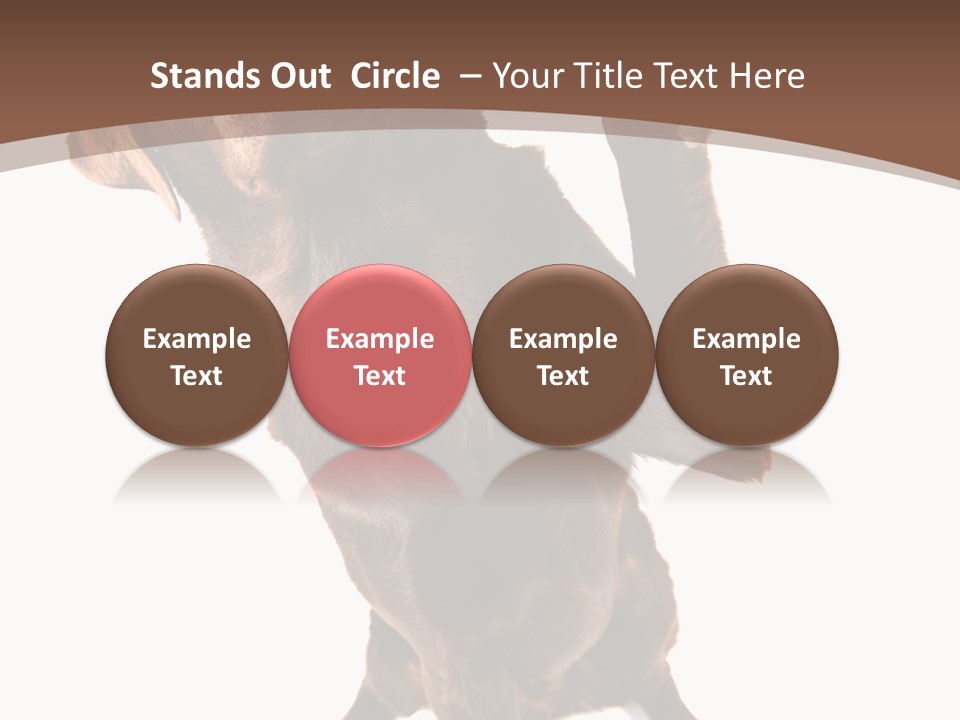 Stands Out Circle – Your Title Text Here

Example Text

Example Text

Example Text

Example Text